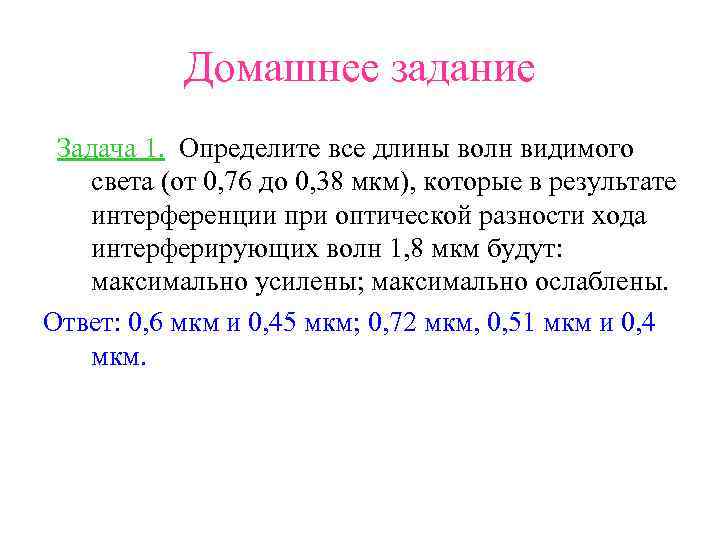 Домашнее задание

Задача 1. Определите все длины волн видимого света (от 0,76 до 0,38 мкм), которые в результате интерференции при оптической разности хода интерферирующих волн 1,8 мкм будут: максимально усилены; максимально ослаблены.

Ответ: 0,6 мкм и 0,45 мкм; 0,72 мкм, 0,51 мкм и 0,4 мкм.